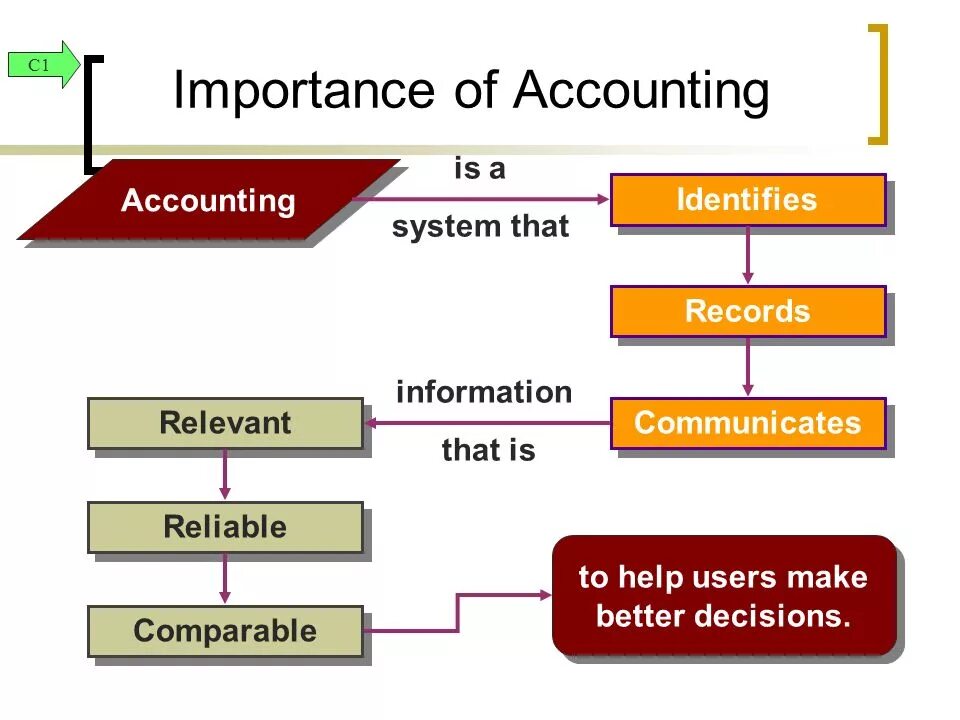 C1

Importance of Accounting

Accounting

is a system that

Identifies

Records

Communicates

information that is

Relevant

Reliable

Comparable

to help users make better decisions.